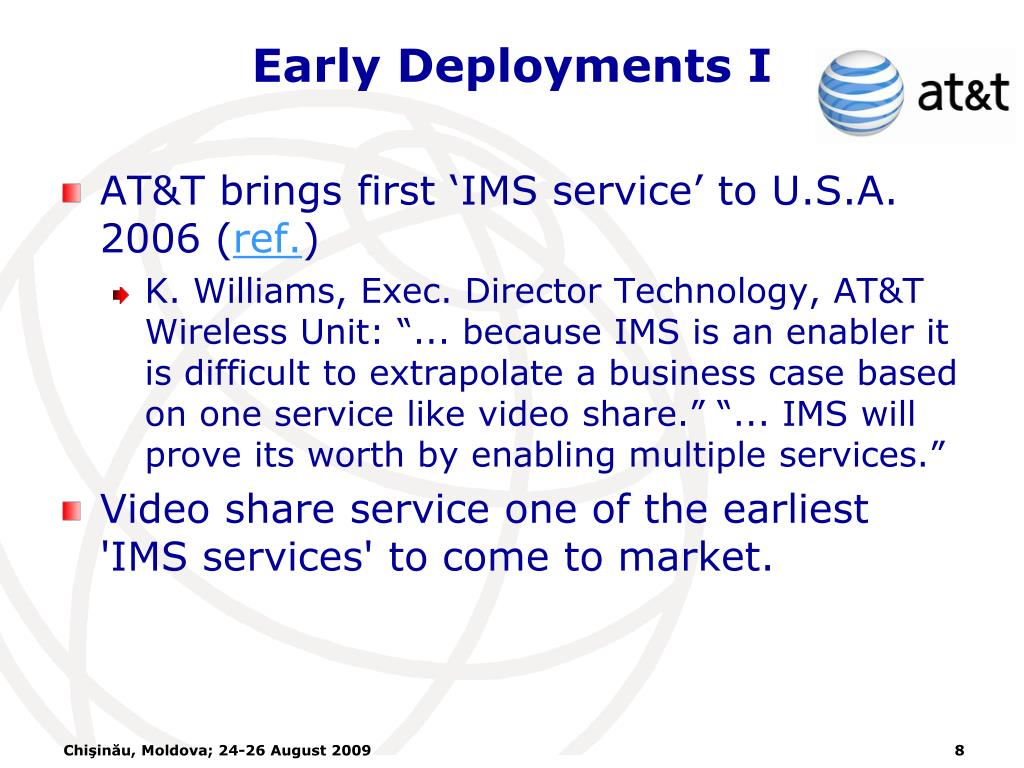 Early Deployments I

at&t

AT&T brings first ‘IMS service’ to U.S.A. 2006 (ref.)

K. Williams, Exec. Director Technology, AT&T Wireless Unit: “... because IMS is an enabler it is difficult to extrapolate a business case based on one service like video share.” “... IMS will prove its worth by enabling multiple services.”

Video share service one of the earliest 'IMS services' to come to market.

Chişinău, Moldova; 24-26 August 2009

8